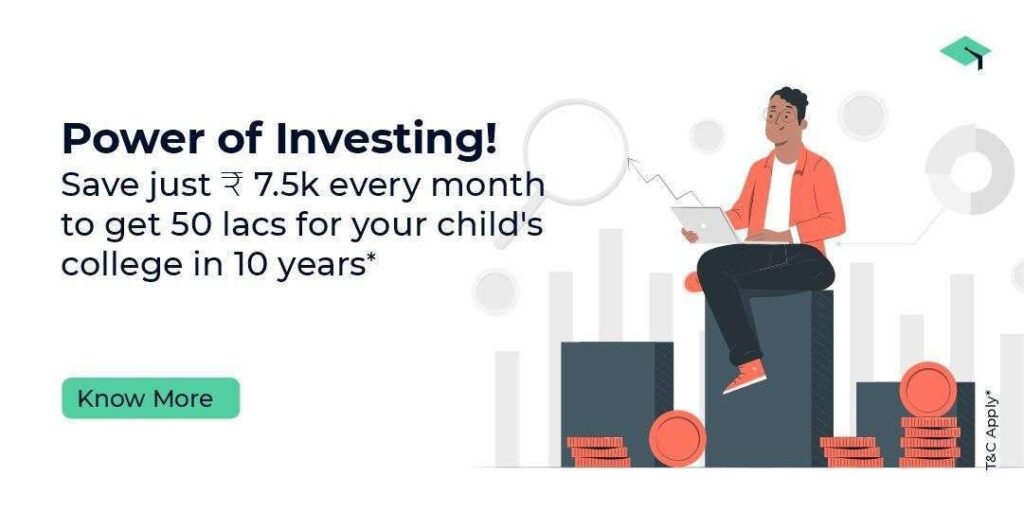 Power of Investing!
Save just ₹ 7.5k every month to get 50 lacs for your child's college in 10 years*

Know More

T&C Apply*